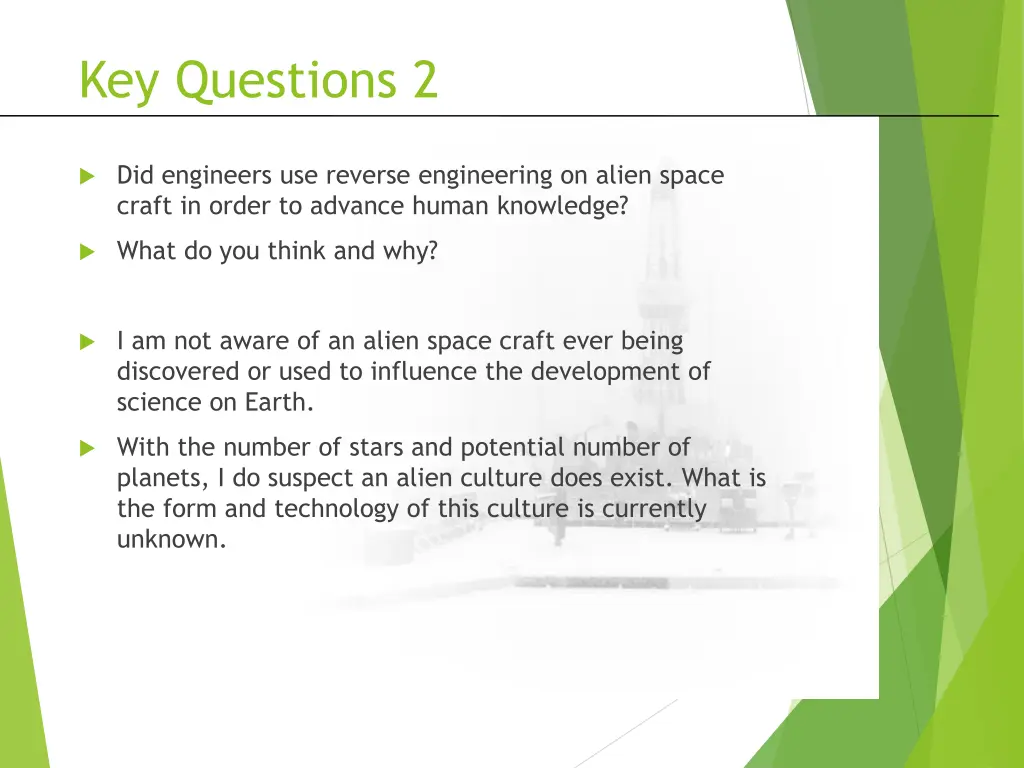 Key Questions 2

Did engineers use reverse engineering on alien space craft in order to advance human knowledge?

What do you think and why?

I am not aware of an alien space craft ever being discovered or used to influence the development of science on Earth.

With the number of stars and potential number of planets, I do suspect an alien culture does exist. What is the form and technology of this culture is currently unknown.